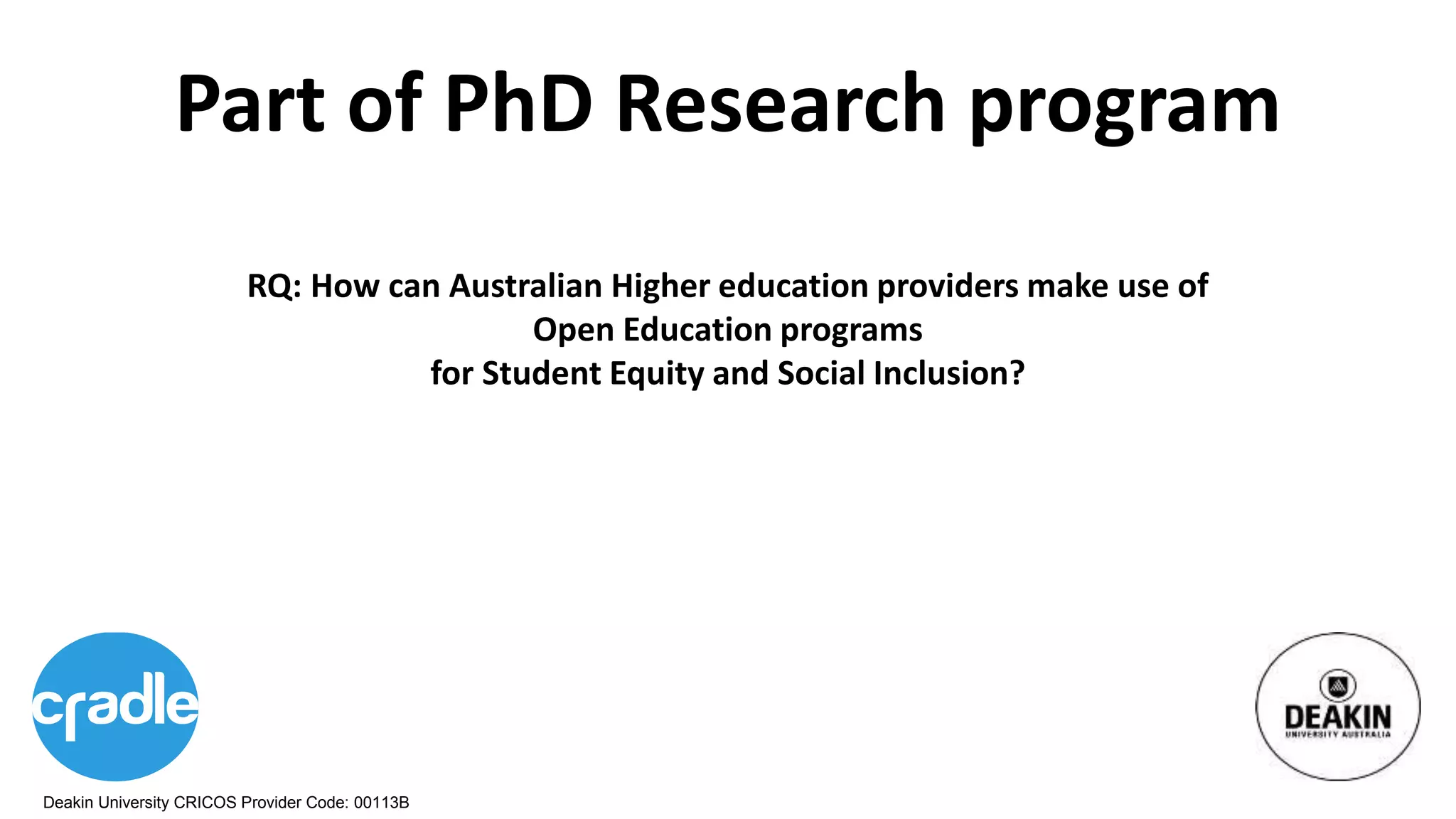 Part of PhD Research program

RQ: How can Australian Higher education providers make use of Open Education programs for Student Equity and Social Inclusion?

cradle

DEAKIN
UNIVERSITY AUSTRALIA

Deakin University CRICOS Provider Code: 00113B